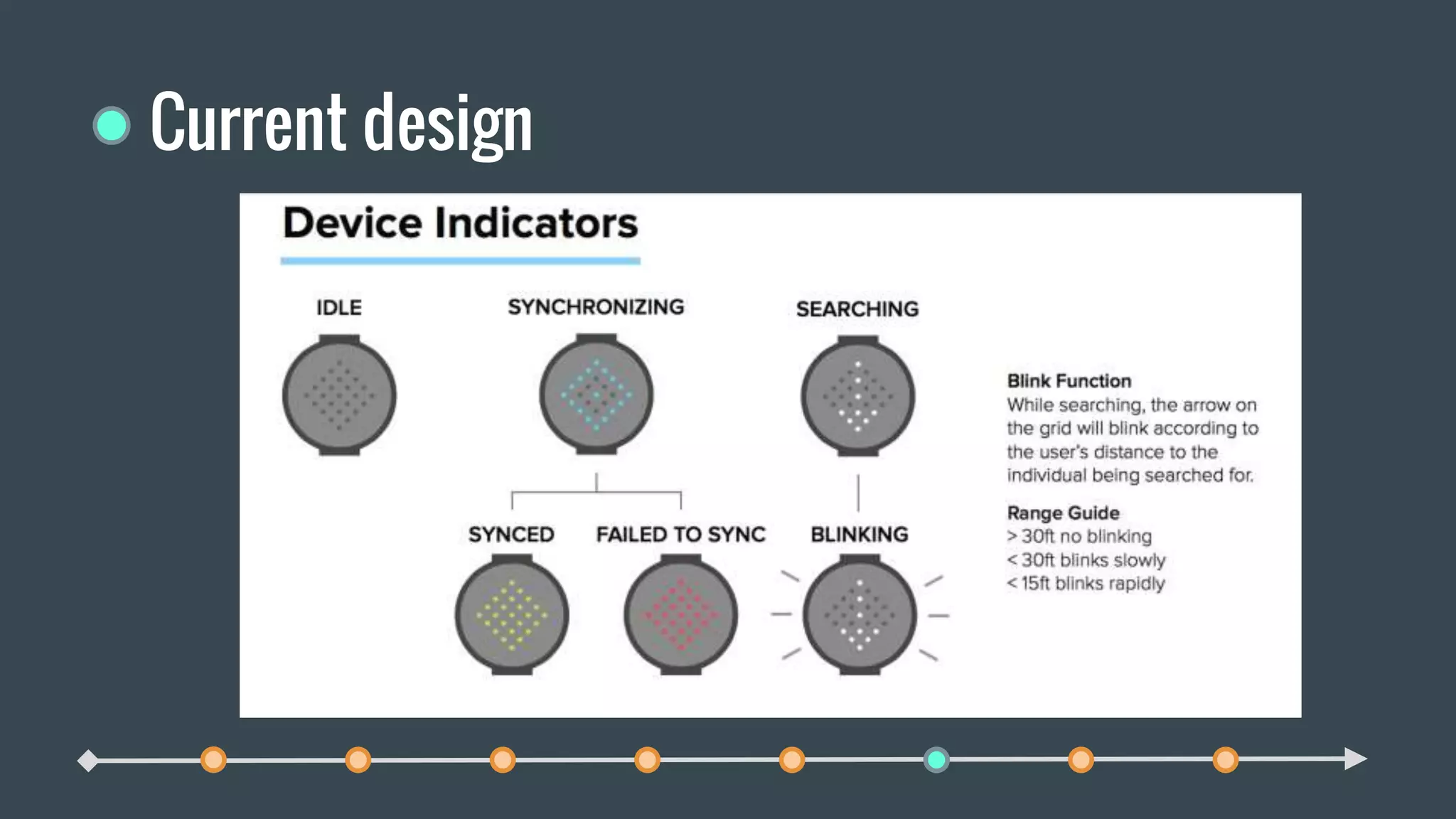 Current design

Device Indicators

IDLE

SYNCHRONIZING

SEARCHING

SYNCED

FAILED TO SYNC

BLINKING

Blink Function
While searching, the arrow on the grid will blink according to the user's distance to the individual being searched for.

Range Guide
> 30ft no blinking
< 30ft blinks slowly
< 15ft blinks rapidly